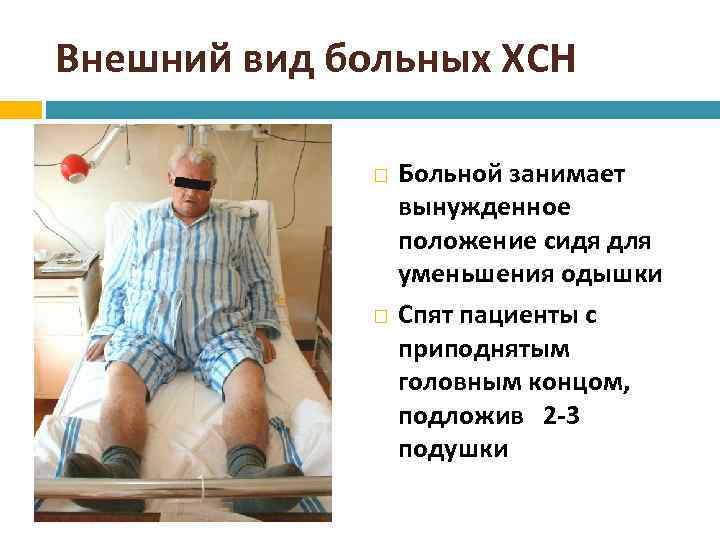 Внешний вид больных ХСН

Больной занимает вынужденное положение сидя для уменьшения одышки

Спят пациенты с приподнятым головным концом, подложив 2-3 подушки